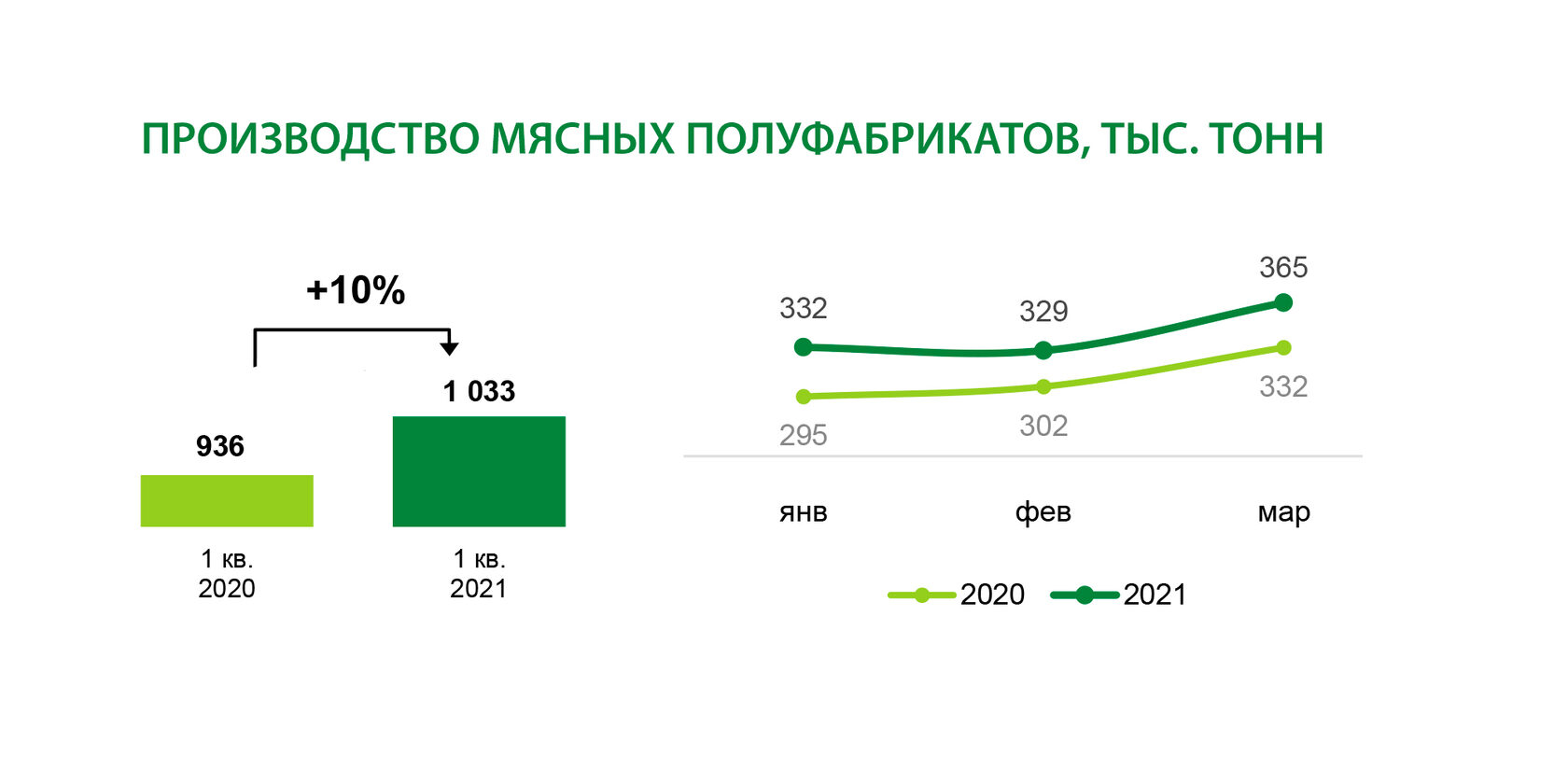 ПРОИЗВОДСТВО МЯСНЫХ ПОЛУФАБРИКАТОВ, ТЫС. ТОНН

+10%

936

1 033

1 кв.
2020

1 кв.
2021

332

329

365

295

302

332

янв

фев

мар

2020

2021